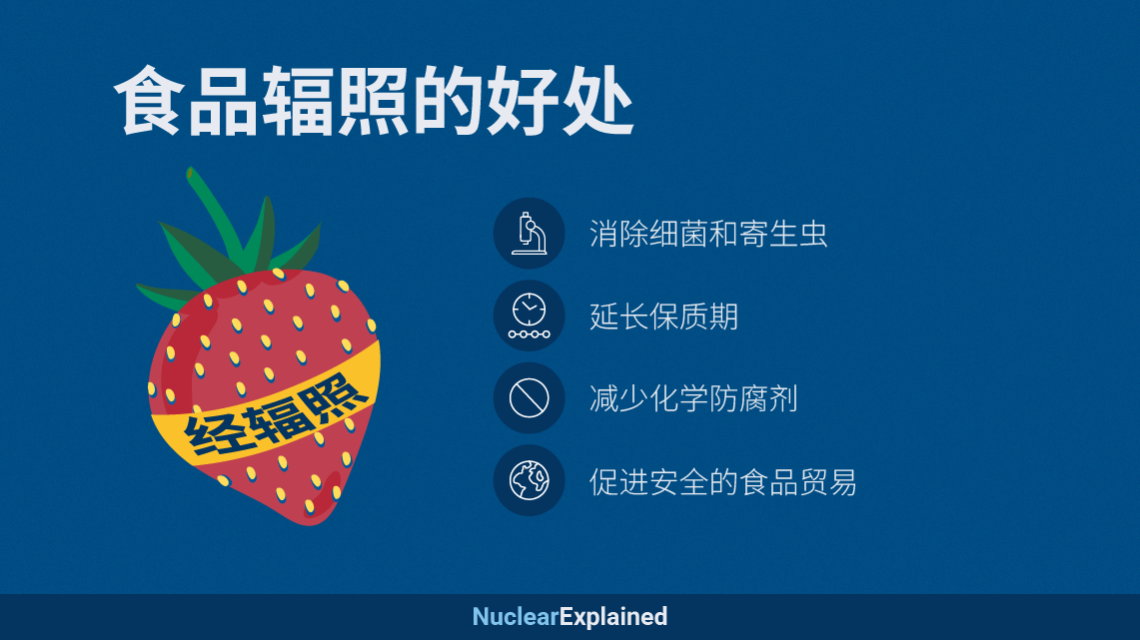 食品辐照的好处

经辐照

消除细菌和寄生虫

延长保质期

减少化学防腐剂

促进安全的食品贸易

NuclearExplained